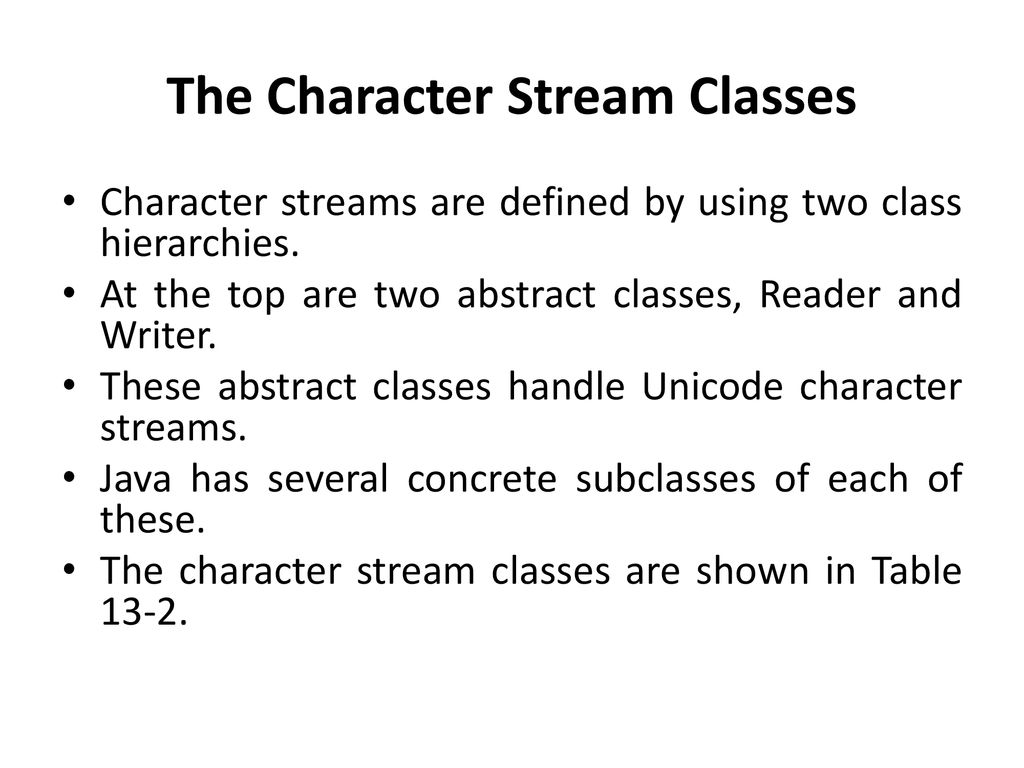 The Character Stream Classes

• Character streams are defined by using two class hierarchies.
• At the top are two abstract classes, Reader and Writer.
• These abstract classes handle Unicode character streams.
• Java has several concrete subclasses of each of these.
• The character stream classes are shown in Table 13-2.